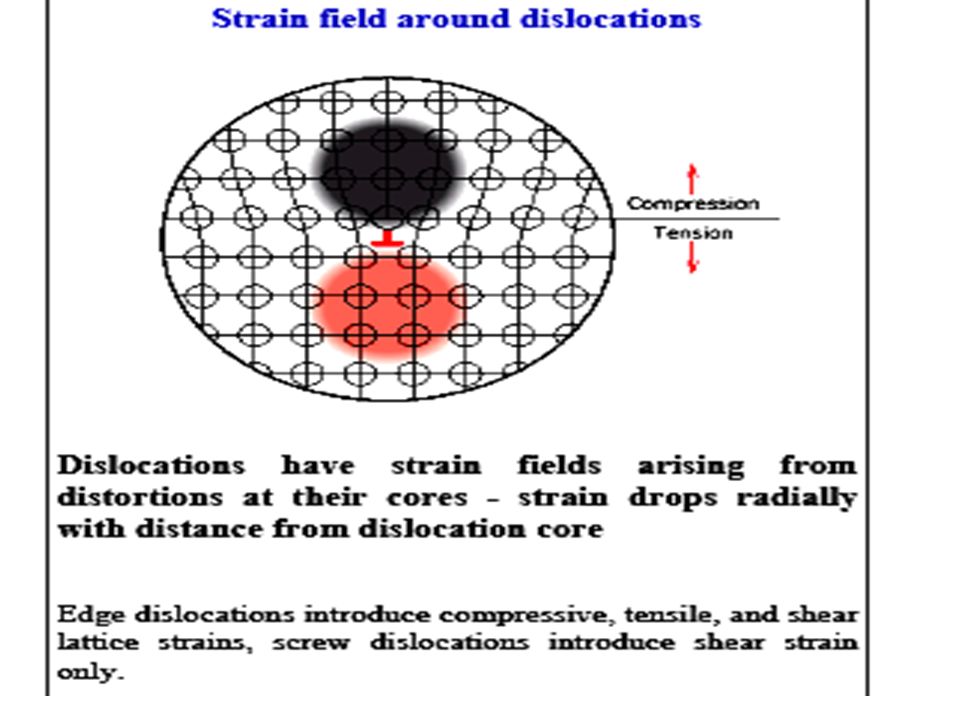 Strain field around dislocations

Compression
Tension

Dislocations have strain fields arising from distortions at their cores - strain drops radially with distance from dislocation core

Edge dislocations introduce compressive, tensile, and shear lattice strains, screw dislocations introduce shear strain only.